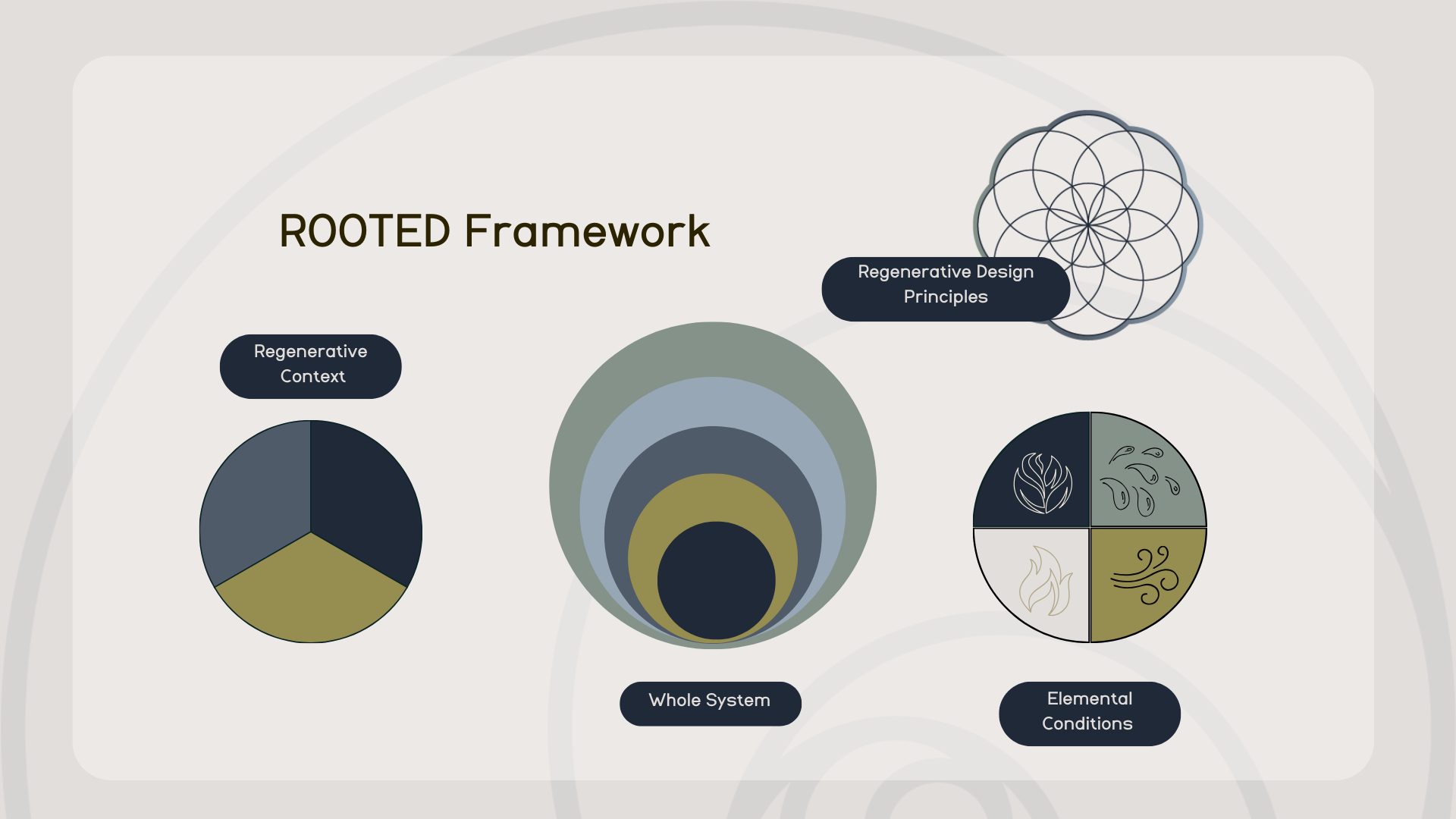 ROOTED Framework

Regenerative Design Principles

Regenerative Context

Whole System

Elemental Conditions